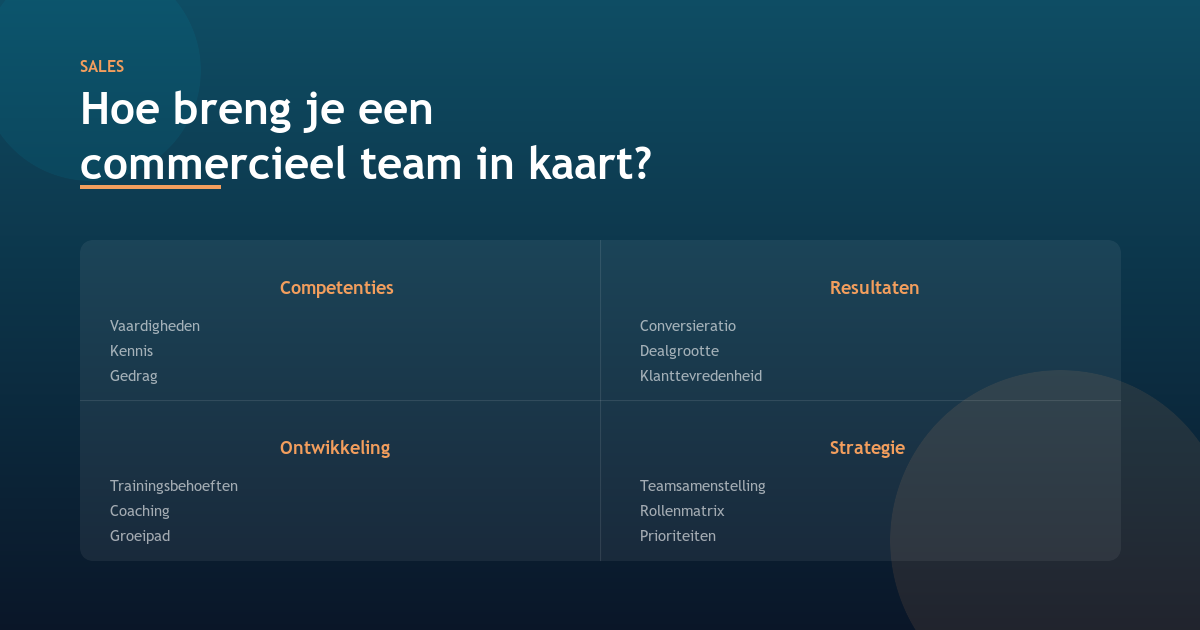 SALES

Hoe breng je een commercieel team in kaart?

Competenties
Vaardigheden
Kennis
Gedrag

Resultaten
Conversieratio
Dealgrootte
Klanttevredenheid

Ontwikkeling
Trainingsbehoeften
Coaching
Groeipad

Strategie
Teamsamenstelling
Rollenmatrix
Prioriteiten